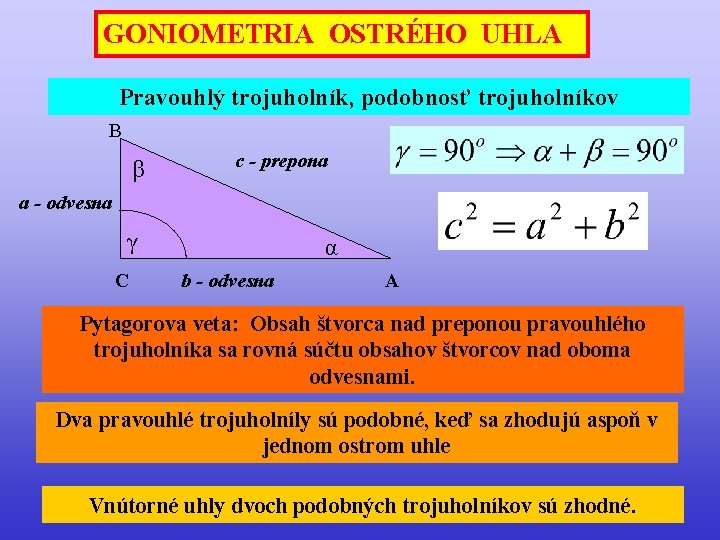 GONIOMETRIA OSTRÉHO UHLA

Pravouhlý trojuholník, podobnosť trojuholníkov

B

β

c - prepona

a - odvesna

γ

α

C

b - odvesna

A

$\gamma = 90^o \Rightarrow \alpha + \beta = 90^o$

$c^2 = a^2 + b^2$

Pytagorova veta: Obsah štvorca nad preponou pravouhlého trojuholníka sa rovná súčtu obsahov štvorcov nad oboma odvesnami.

Dva pravouhlé trojuholníly sú podobné, keď sa zhodujú aspoň v jednom ostrom uhle

Vnútorné uhly dvoch podobných trojuholníkov sú zhodné.